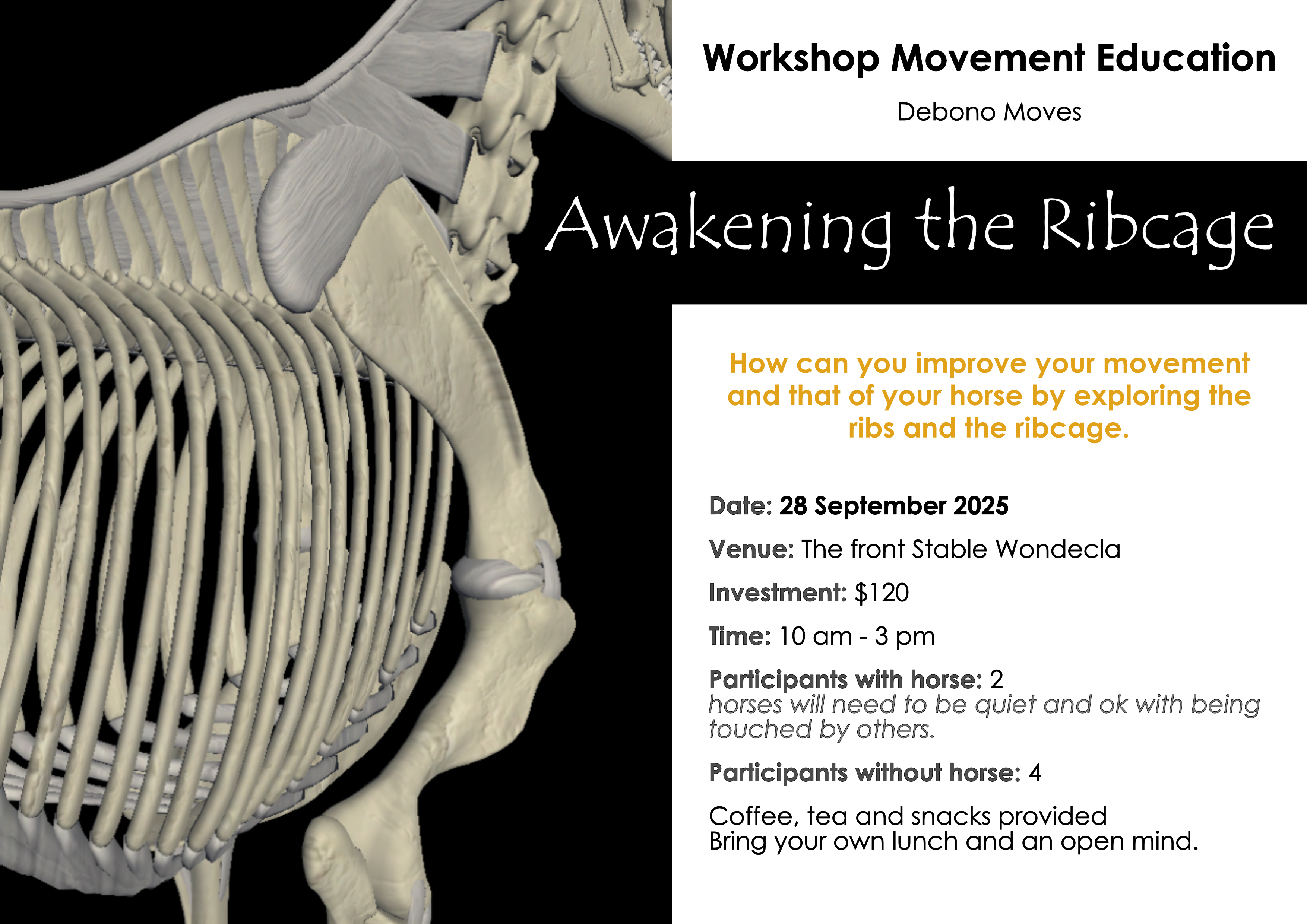 Workshop Movement Education

Debono Moves

Awakening the Ribcage

How can you improve your movement and that of your horse by exploring the ribs and the ribcage.

Date: 28 September 2025

Venue: The front Stable Wondecla

Investment: $120

Time: 10 am - 3 pm

Participants with horse: 2
horses will need to be quiet and ok with being touched by others.

Participants without horse: 4

Coffee, tea and snacks provided
Bring your own lunch and an open mind.